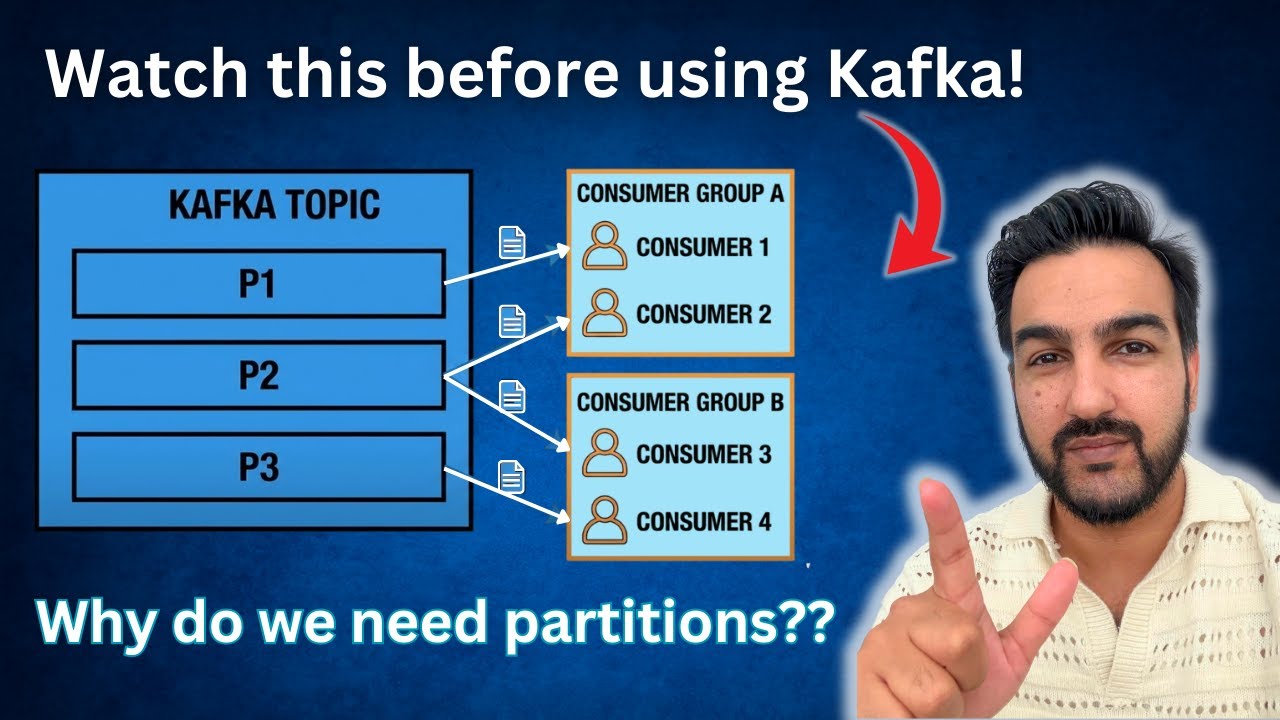 Watch this before using Kafka!

KAFKA TOPIC

P1

P2

P3

CONSUMER GROUP A

CONSUMER 1

CONSUMER 2

CONSUMER GROUP B

CONSUMER 3

CONSUMER 4

Why do we need partitions??